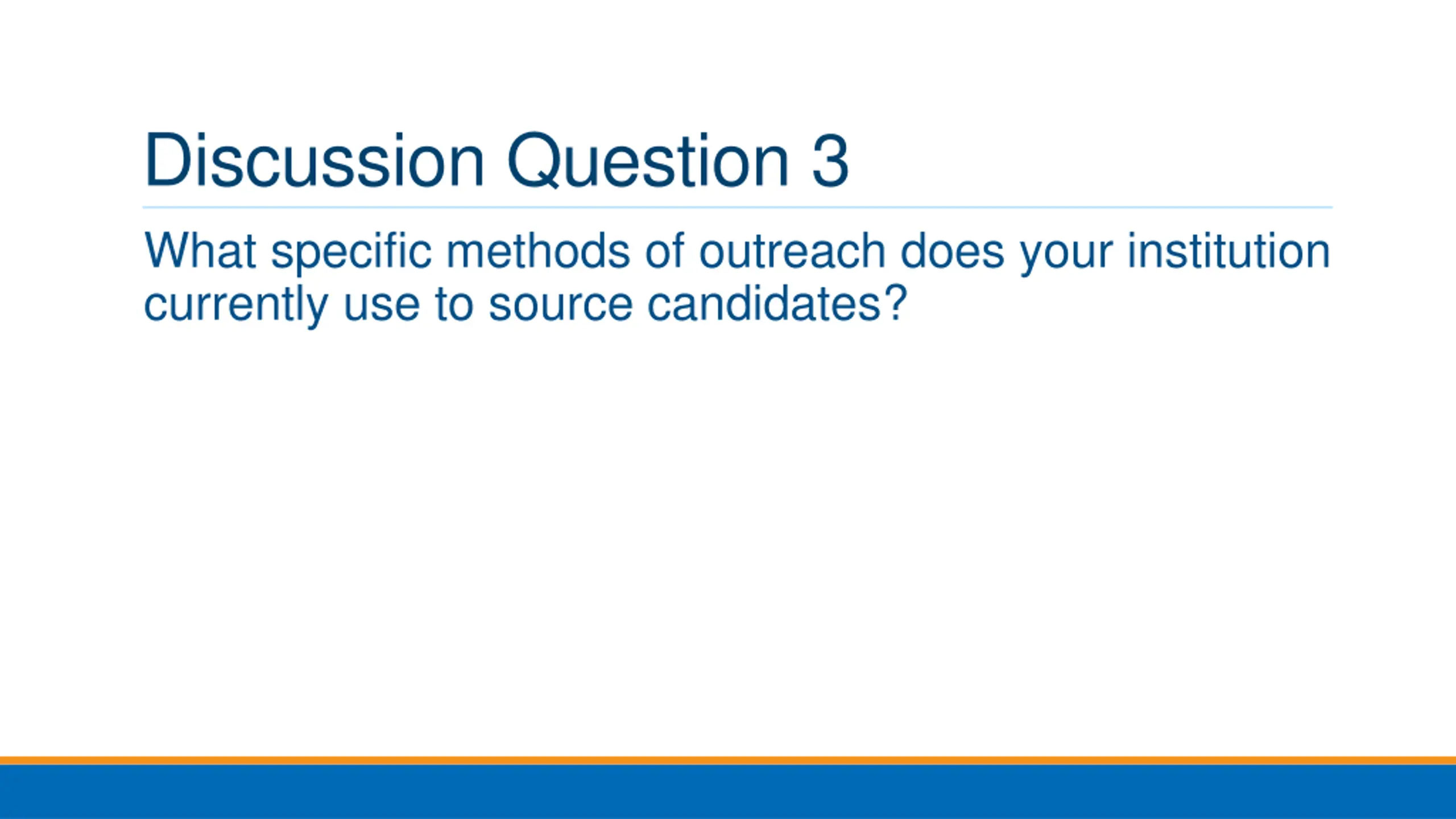 Discussion Question 3

What specific methods of outreach does your institution currently use to source candidates?